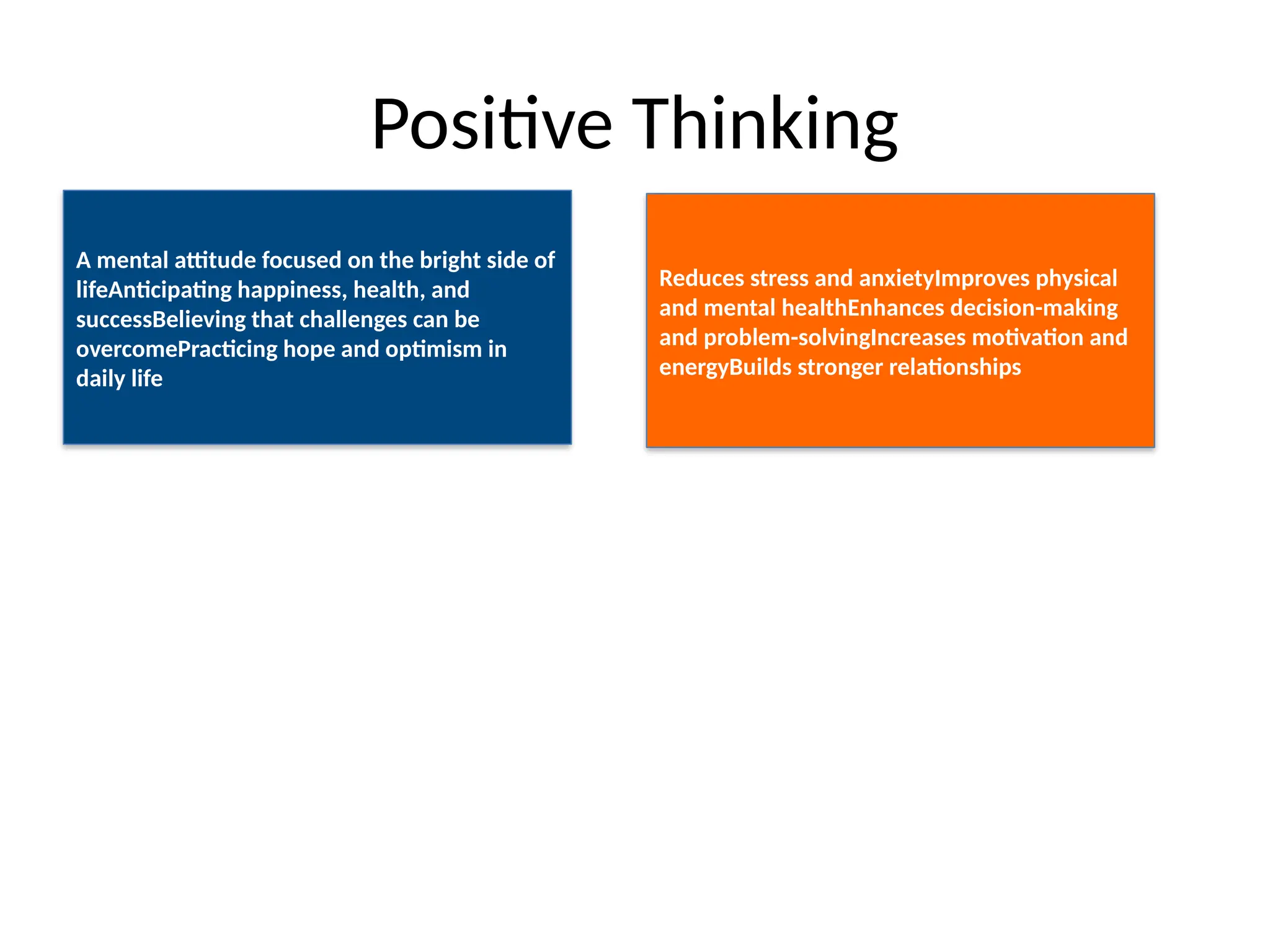 Positive Thinking

A mental attitude focused on the bright side of lifeAnticipating happiness, health, and successBelieving that challenges can be overcomePracticing hope and optimism in daily life

Reduces stress and anxietyImproves physical and mental healthEnhances decision-making and problem-solvingIncreases motivation and energyBuilds stronger relationships